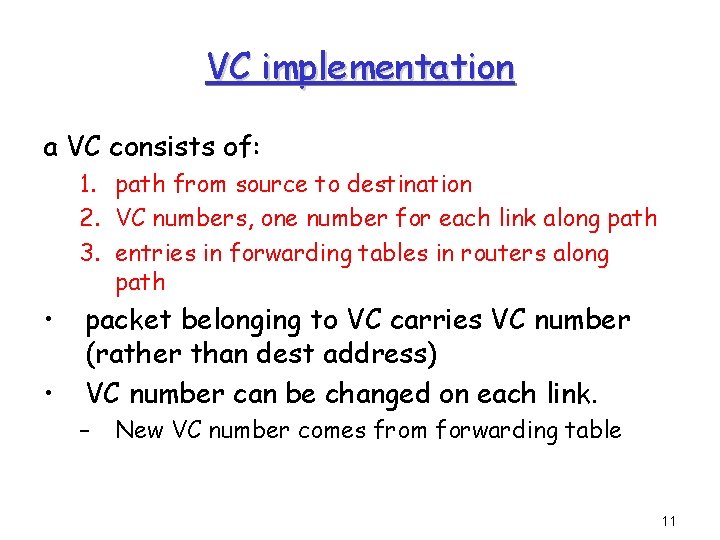 VC implementation

a VC consists of:

1. path from source to destination
2. VC numbers, one number for each link along path
3. entries in forwarding tables in routers along path

• packet belonging to VC carries VC number (rather than dest address)
• VC number can be changed on each link.
  – New VC number comes from forwarding table

11